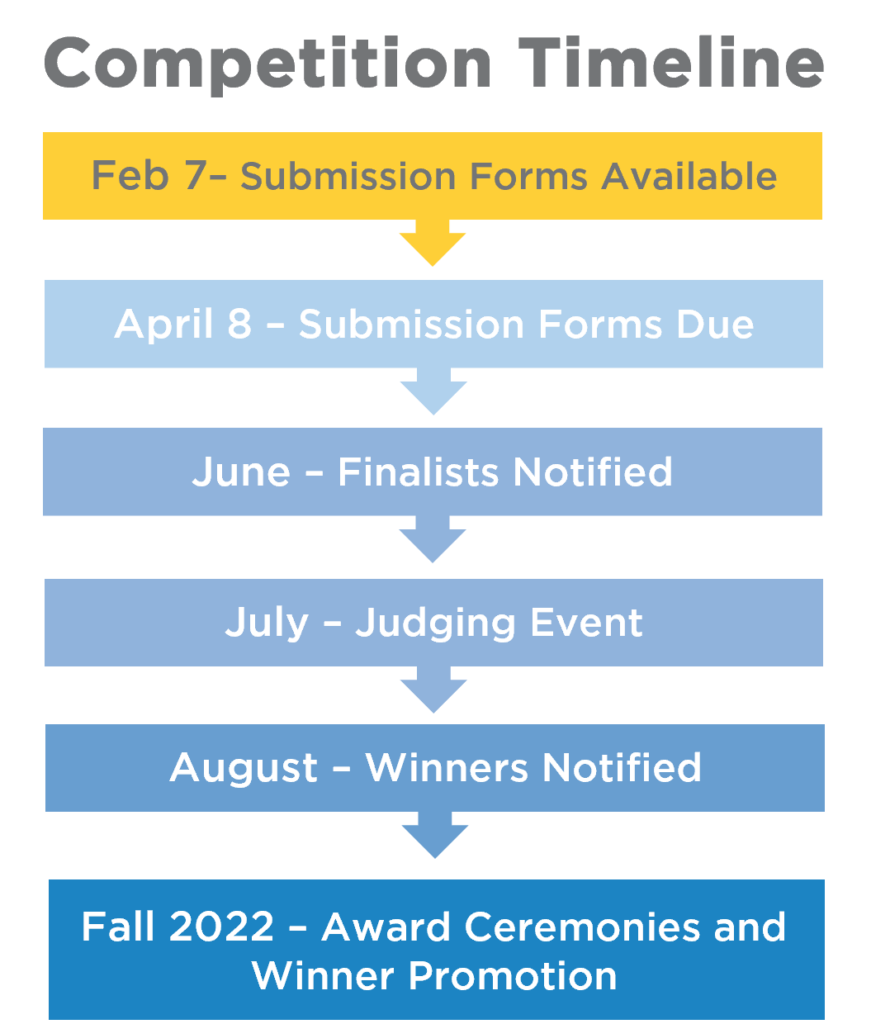 Competition Timeline

Feb 7– Submission Forms Available

April 8 – Submission Forms Due

June – Finalists Notified

July – Judging Event

August – Winners Notified

Fall 2022 – Award Ceremonies and Winner Promotion